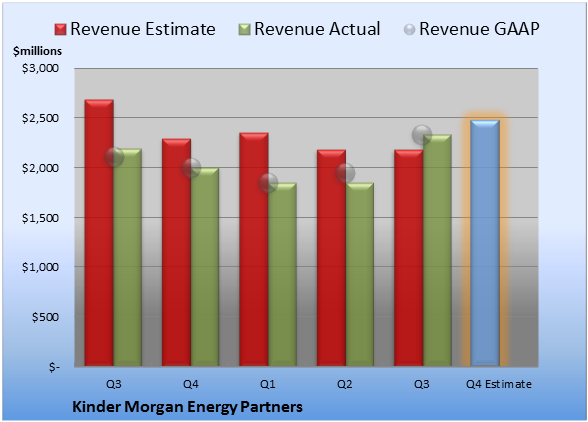 Revenue Estimate Revenue Actual Revenue GAAP

$millions

$3,000
$2,500
$2,000
$1,500
$1,000
$500
$-

Q3 Q4 Q1 Q2 Q3 Q4 Estimate

Kinder Morgan Energy Partners